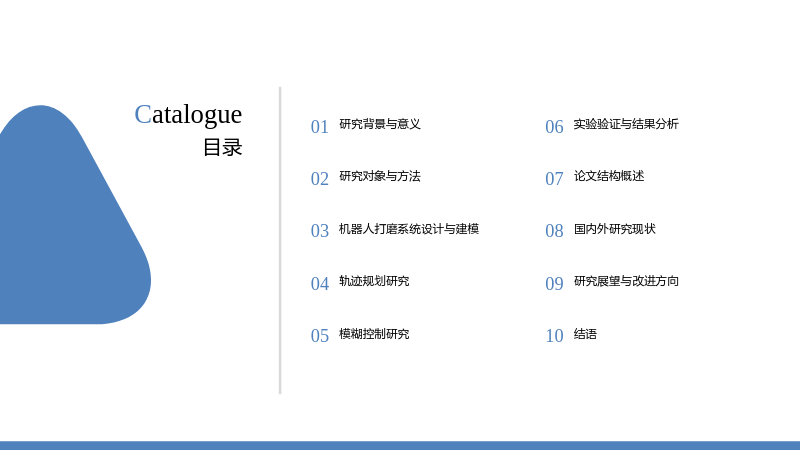 Catalogue
目录

01 研究背景与意义

02 研究对象与方法

03 机器人打磨系统设计与建模

04 轨迹规划研究

05 模糊控制研究

06 实验验证与结果分析

07 论文结构概述

08 国内外研究现状

09 研究展望与改进方向

10 结语